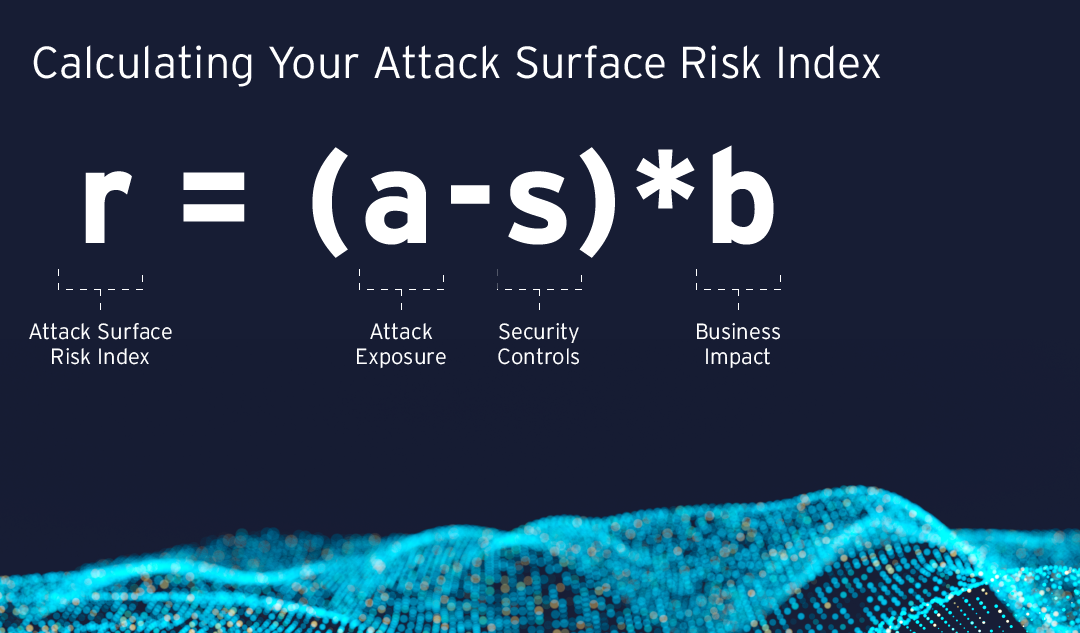 Calculating Your Attack Surface Risk Index

$r = (a-s)*b$

Attack Surface Risk Index

Attack Exposure

Security Controls

Business Impact